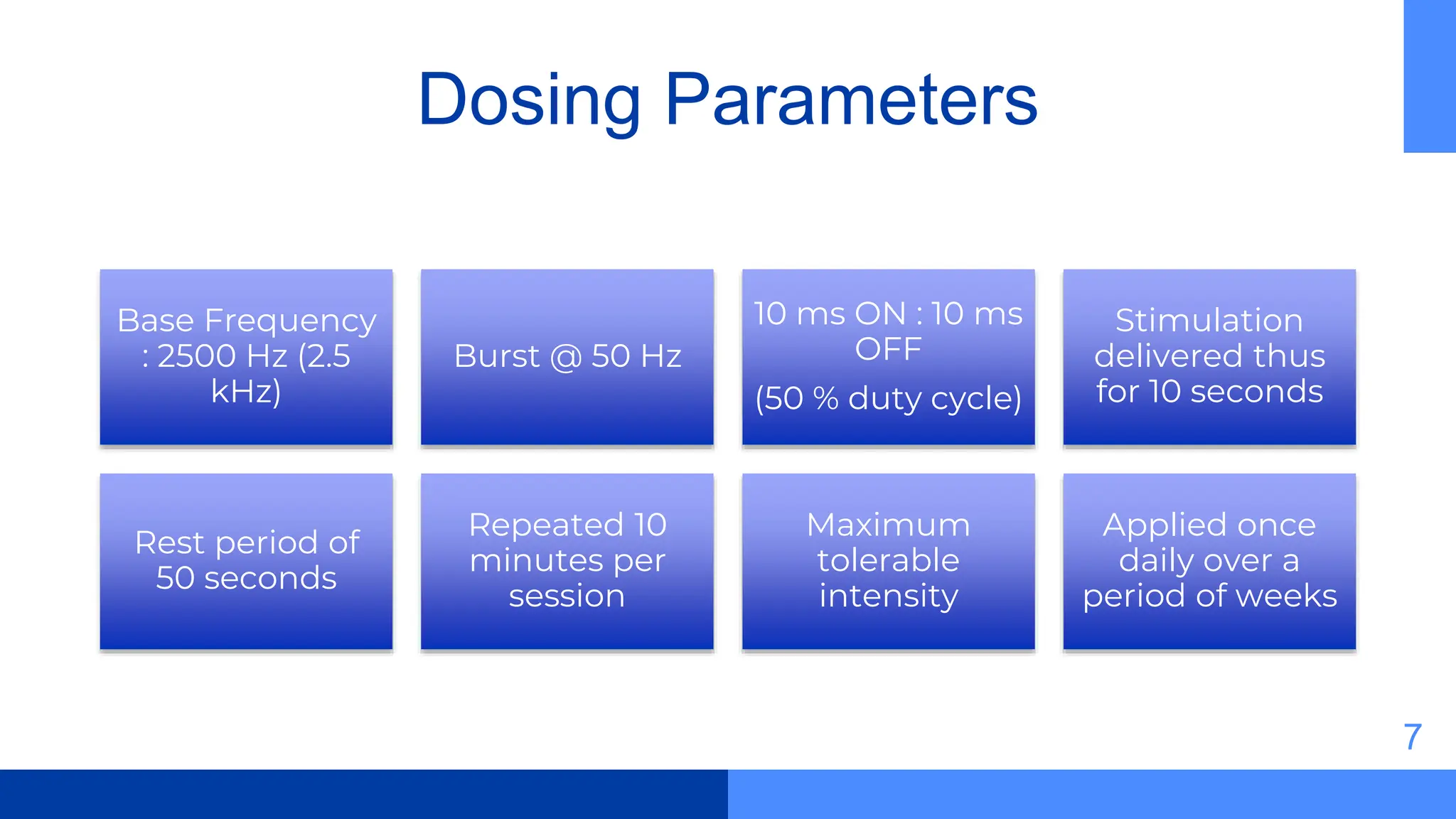 Dosing Parameters

Base Frequency : 2500 Hz (2.5 kHz)

Burst @ 50 Hz

10 ms ON : 10 ms OFF

(50 % duty cycle)

Stimulation delivered thus for 10 seconds

Rest period of 50 seconds

Repeated 10 minutes per session

Maximum tolerable intensity

Applied once daily over a period of weeks

7